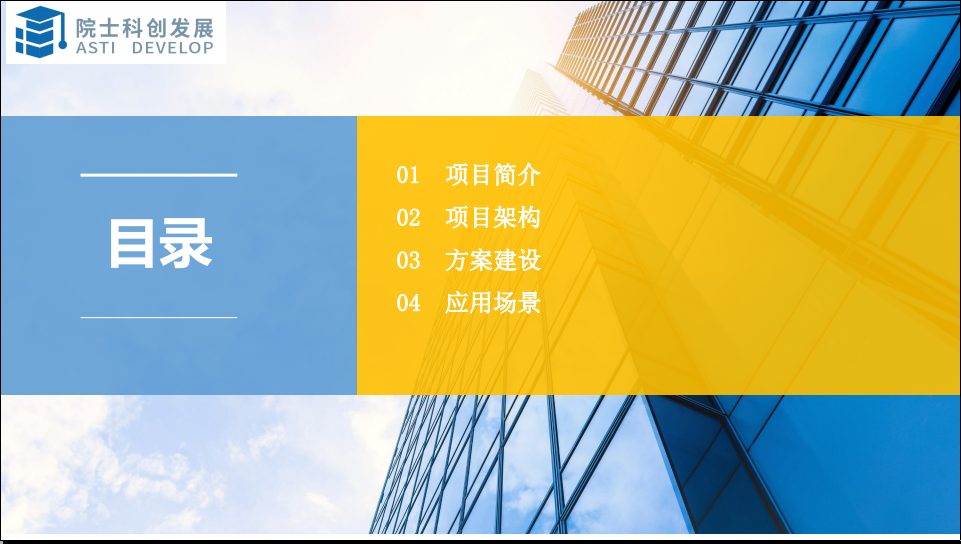 院士科创发展
ASTI DEVELOP

目录

01 项目简介
02 项目架构
03 方案建设
04 应用场景